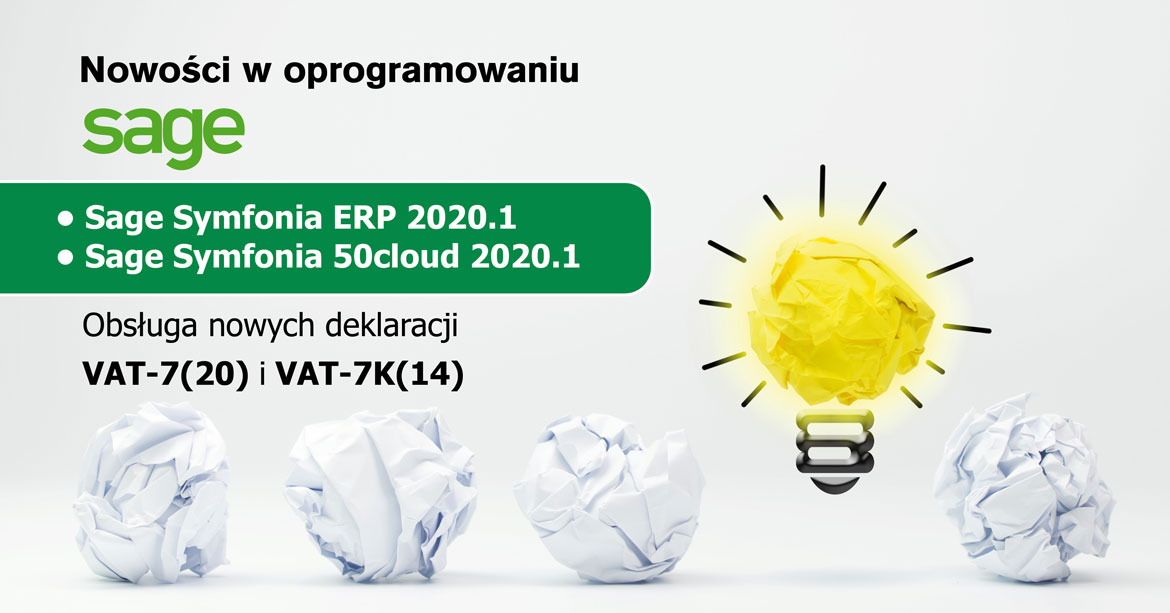 Nowości w oprogramowaniu

sage

• Sage Symfonia ERP 2020.1
• Sage Symfonia 50cloud 2020.1

Obsługa nowych deklaracji
VAT-7(20) i VAT-7K(14)